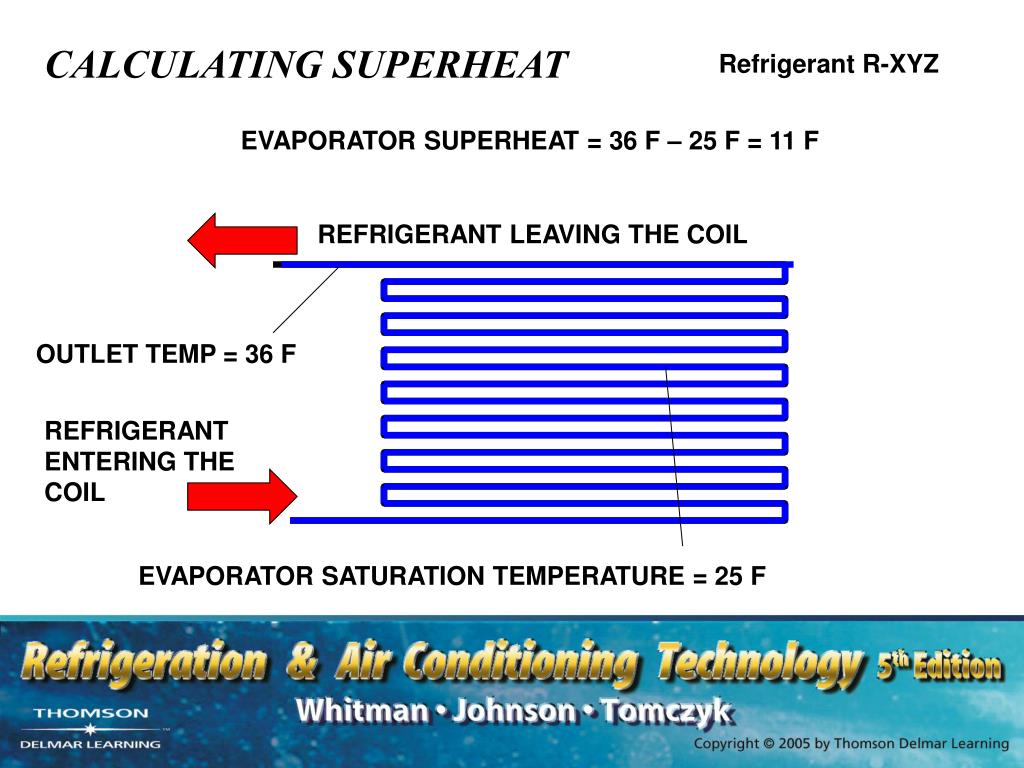 CALCULATING SUPERHEAT

Refrigerant R-XYZ

EVAPORATOR SUPERHEAT = 36 F – 25 F = 11 F

REFRIGERANT LEAVING THE COIL

OUTLET TEMP = 36 F

REFRIGERANT ENTERING THE COIL

EVAPORATOR SATURATION TEMPERATURE = 25 F

Refrigeration & Air Conditioning Technology 5th Edition

Whitman • Johnson • Tomczyk

THOMSON DELMAR LEARNING

Copyright © 2005 by Thomson Delmar Learning